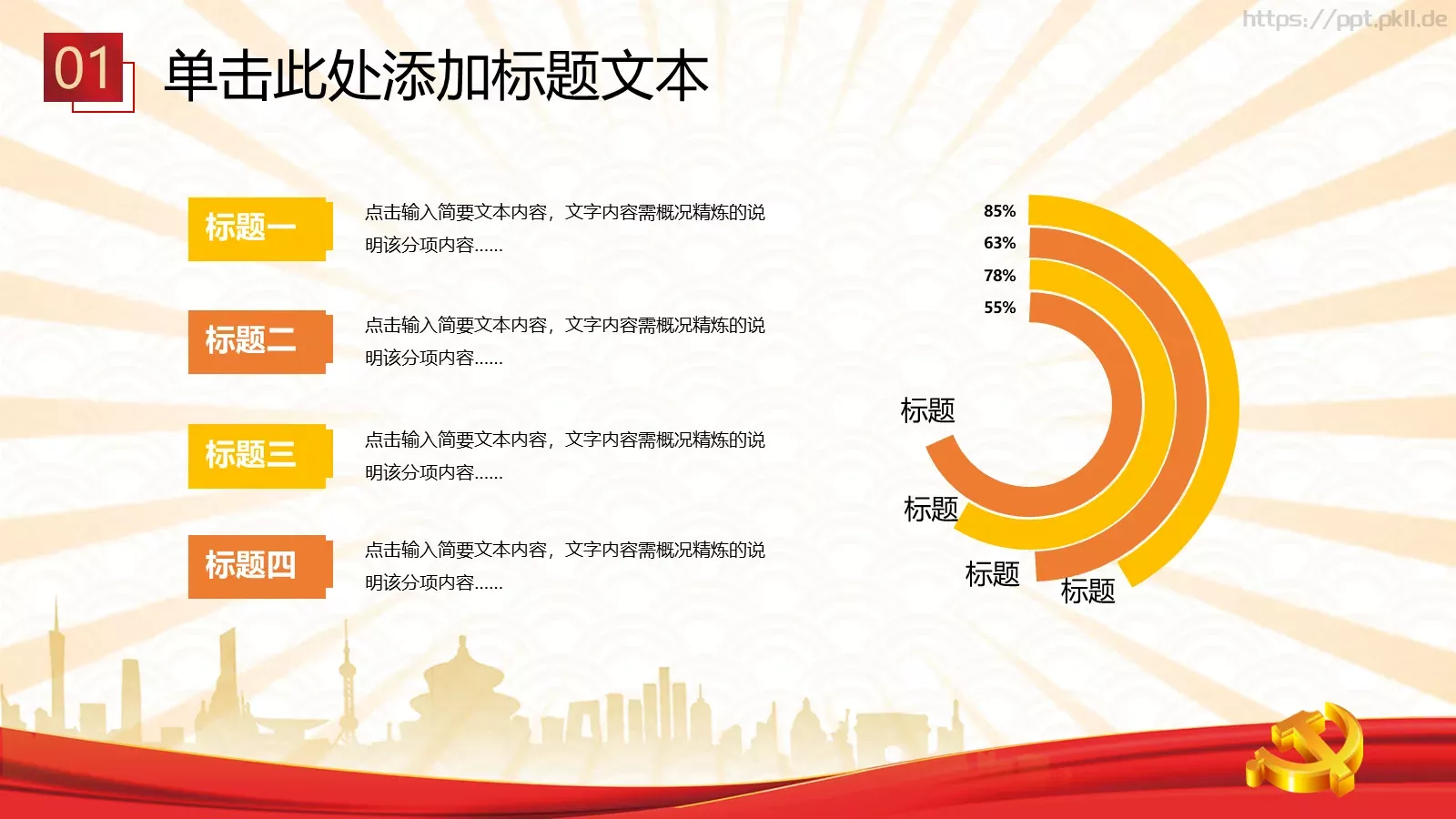 https://ppt.pkll.de

01 单击此处添加标题文本

标题一

点击输入简要文本内容，文字内容需概况精炼的说明该分项内容……

标题二

点击输入简要文本内容，文字内容需概况精炼的说明该分项内容……

标题三

点击输入简要文本内容，文字内容需概况精炼的说明该分项内容……

标题四

点击输入简要文本内容，文字内容需概况精炼的说明该分项内容……

85%
63%
78%
55%

标题
标题
标题
标题